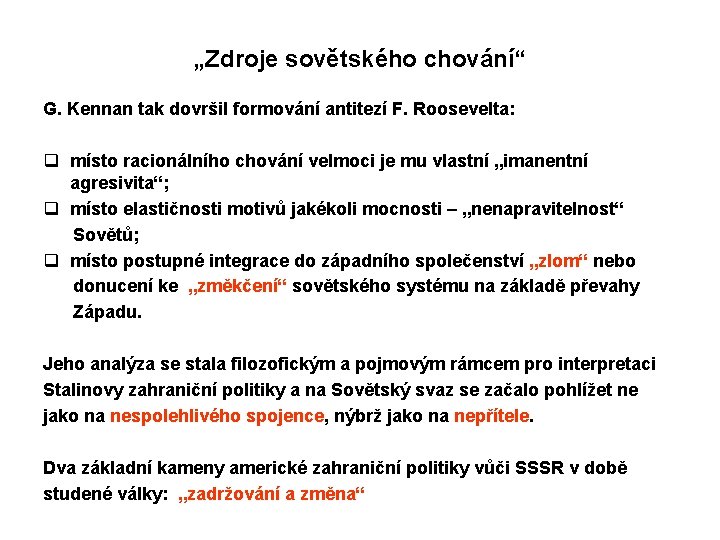 „Zdroje sovětského chování“

G. Kennan tak dovršil formování antitezí F. Roosevelta:

❑ místo racionálního chování velmoci je mu vlastní „imanentní agresivita“;
❑ místo elastičnosti motivů jakékoli mocnosti – „nenapravitelnost“ Sovětů;
❑ místo postupné integrace do západního společenství „zlom“ nebo donucení ke „změkčení“ sovětského systému na základě převahy Západu.

Jeho analýza se stala filozofickým a pojmovým rámcem pro interpretaci Stalinovy zahraniční politiky a na Sovětský svaz se začalo pohlížet ne jako na nespolehlivého spojence, nýbrž jako na nepřítele.

Dva základní kameny americké zahraniční politiky vůči SSSR v době studené války: „zadržování a změna“